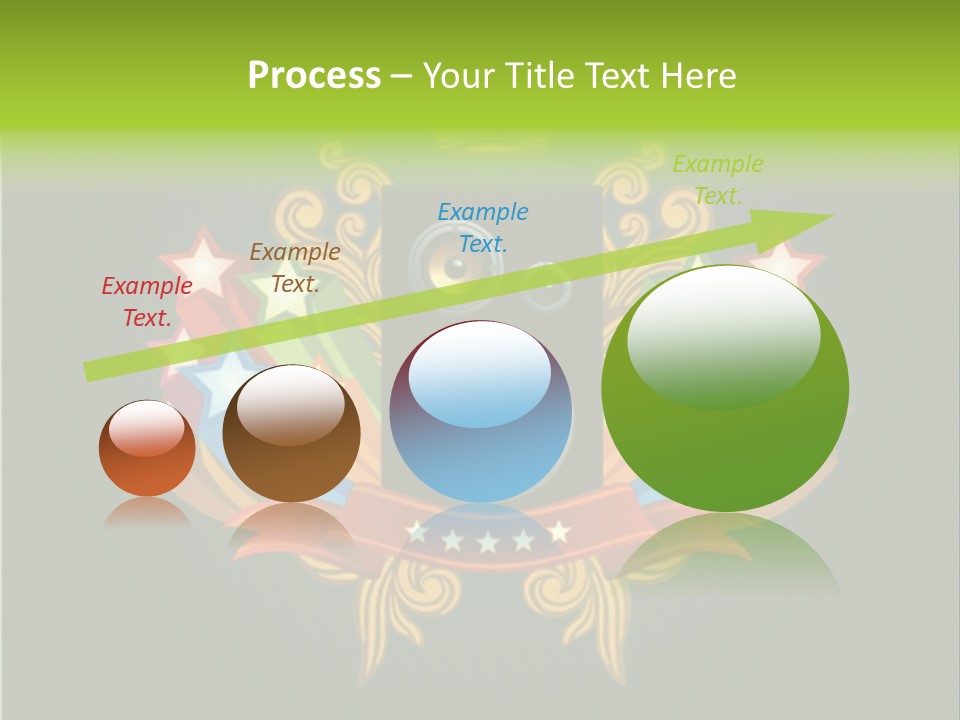 Process – Your Title Text Here

Example Text.

Example Text.

Example Text.

Example Text.